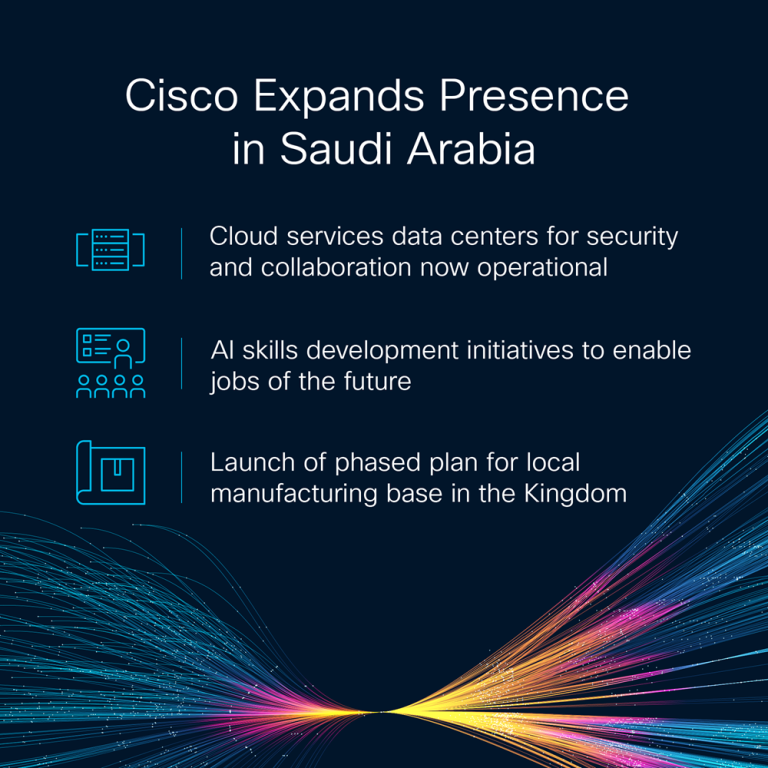 Cisco Expands Presence in Saudi Arabia

Cloud services data centers for security and collaboration now operational

AI skills development initiatives to enable jobs of the future

Launch of phased plan for local manufacturing base in the Kingdom